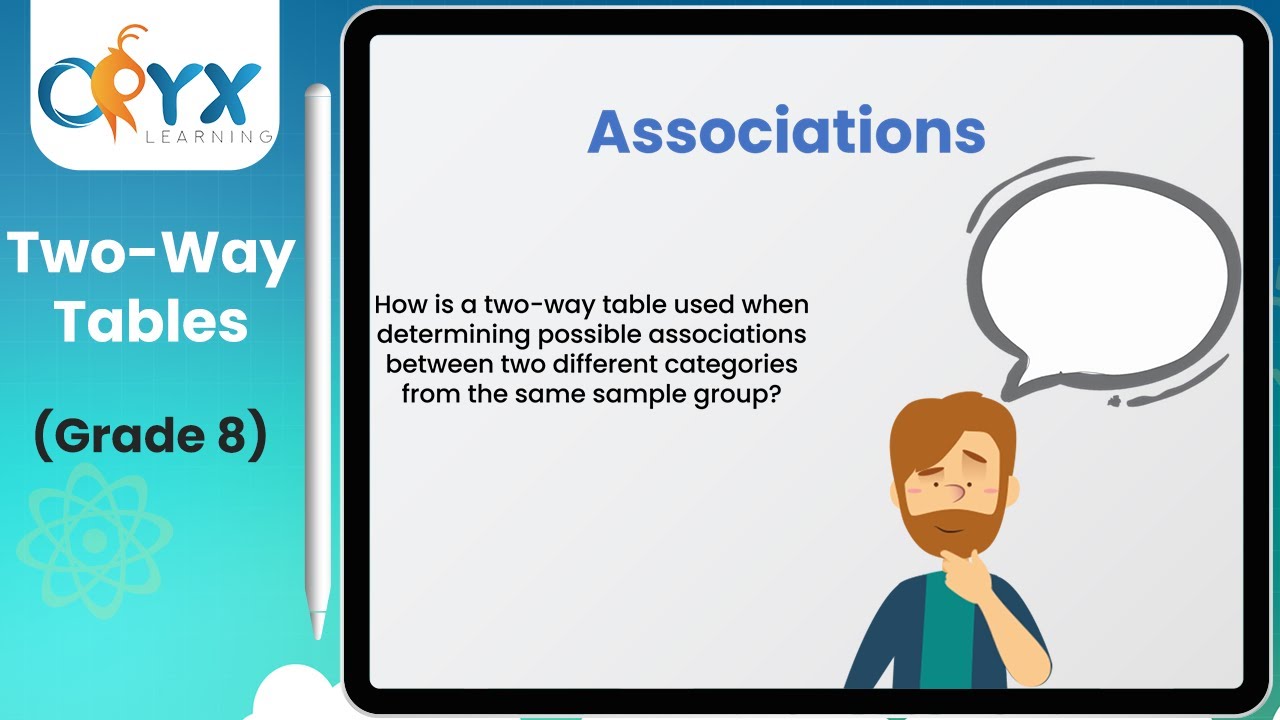 ORYX
LEARNING

Two-Way Tables

(Grade 8)

Associations

How is a two-way table used when determining possible associations between two different categories from the same sample group?